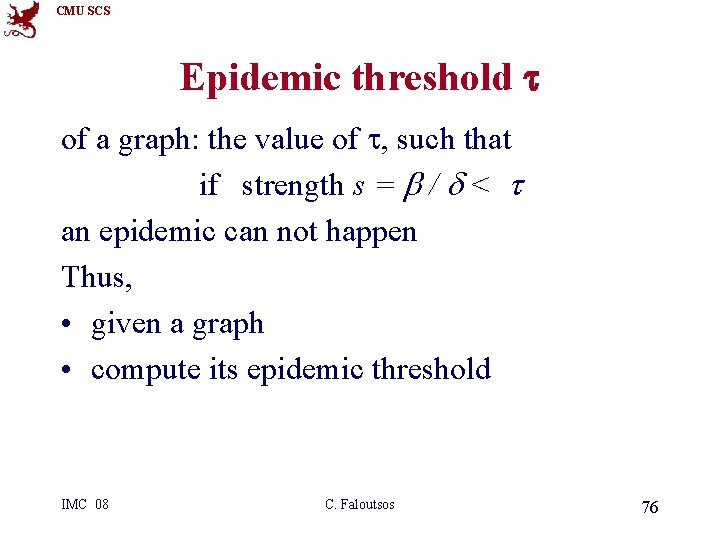 CMU SCS

Epidemic threshold $\tau$

of a graph: the value of $\tau$, such that

if strength $s = \beta / \delta < \tau$

an epidemic can not happen

Thus,

• given a graph

• compute its epidemic threshold

IMC 08

C. Faloutsos

76